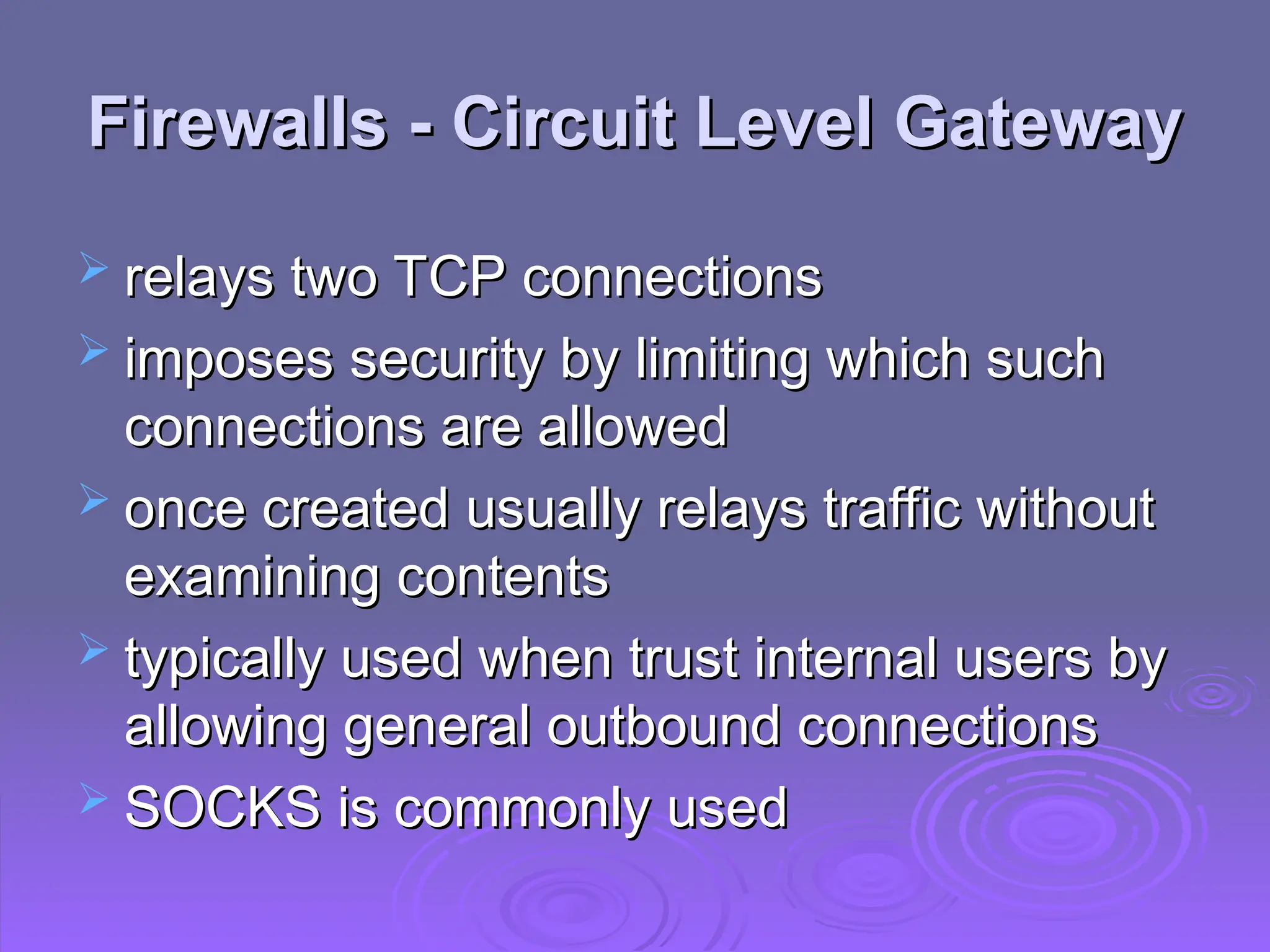 Firewalls - Circuit Level Gateway

➢ relays two TCP connections
➢ imposes security by limiting which such connections are allowed
➢ once created usually relays traffic without examining contents
➢ typically used when trust internal users by allowing general outbound connections
➢ SOCKS is commonly used